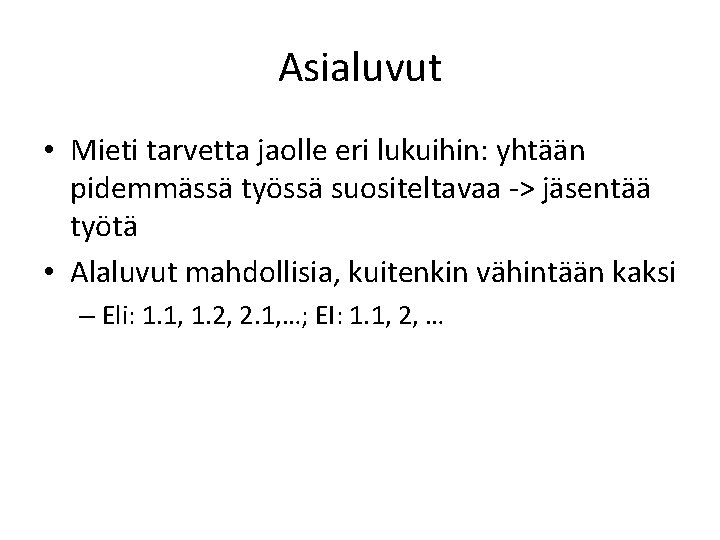 Asialuvut

• Mieti tarvetta jaolle eri lukuihin: yhtään pidemmässä työssä suositeltavaa -> jäsentää työtä

• Alaluvut mahdollisia, kuitenkin vähintään kaksi

– Eli: 1.1, 1.2, 2.1,...; EI: 1.1, 2, ...